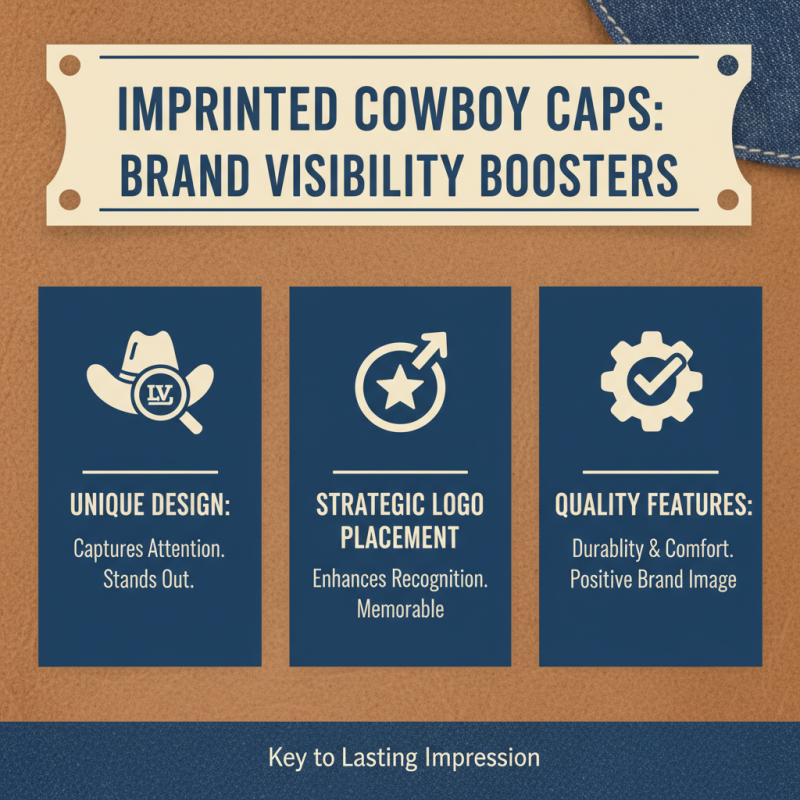 IMPRINTED COWBOY CAPS: BRAND VISIBILITY BOOSTERS

LV

UNIQUE DESIGN:
Captures Attention. Stands Out.

STRATEGIC LOGO PLACEMENT
Enhances Recognition. Memorable

QUALITY FEATURES:
Durablity & Comfort. Positive Brand Image

Key to Lasting Impression